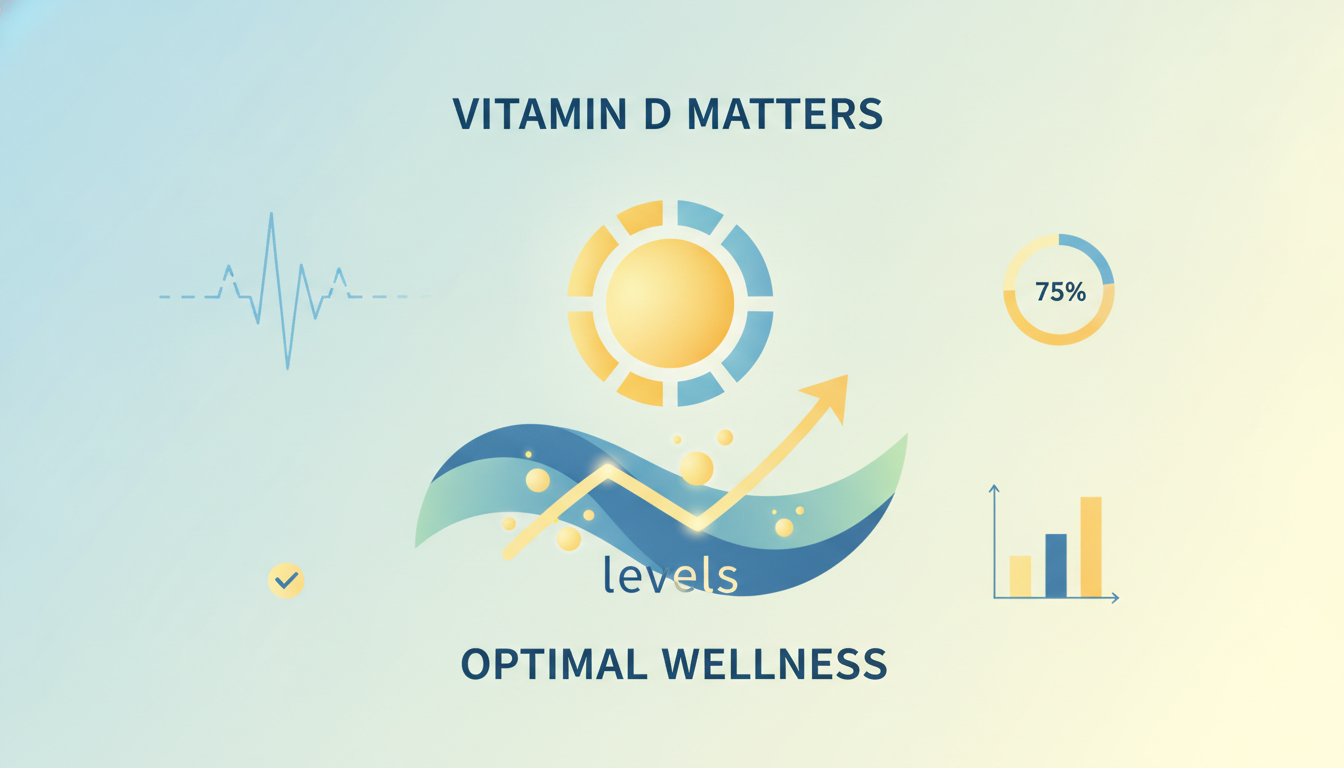 VITAMIN D MATTERS

75%

levels

OPTIMAL WELLNESS